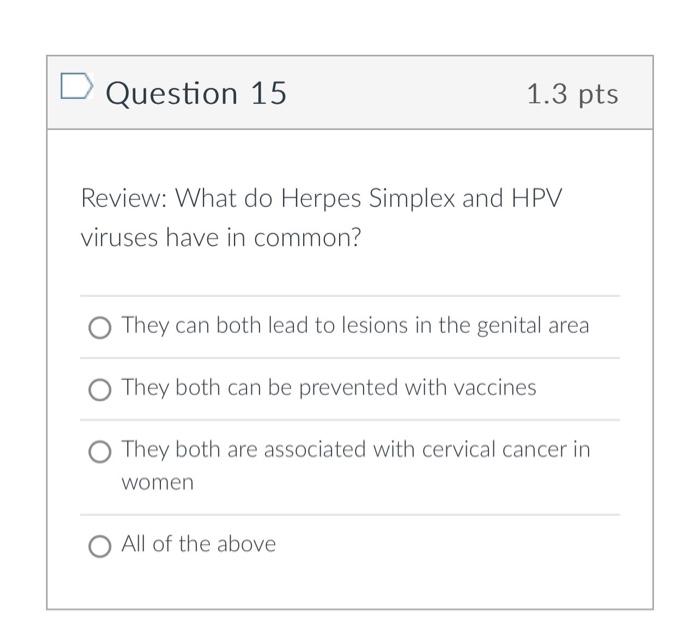 Question 15

1.3 pts

Review: What do Herpes Simplex and HPV viruses have in common?

They can both lead to lesions in the genital area

They both can be prevented with vaccines

They both are associated with cervical cancer in women

All of the above